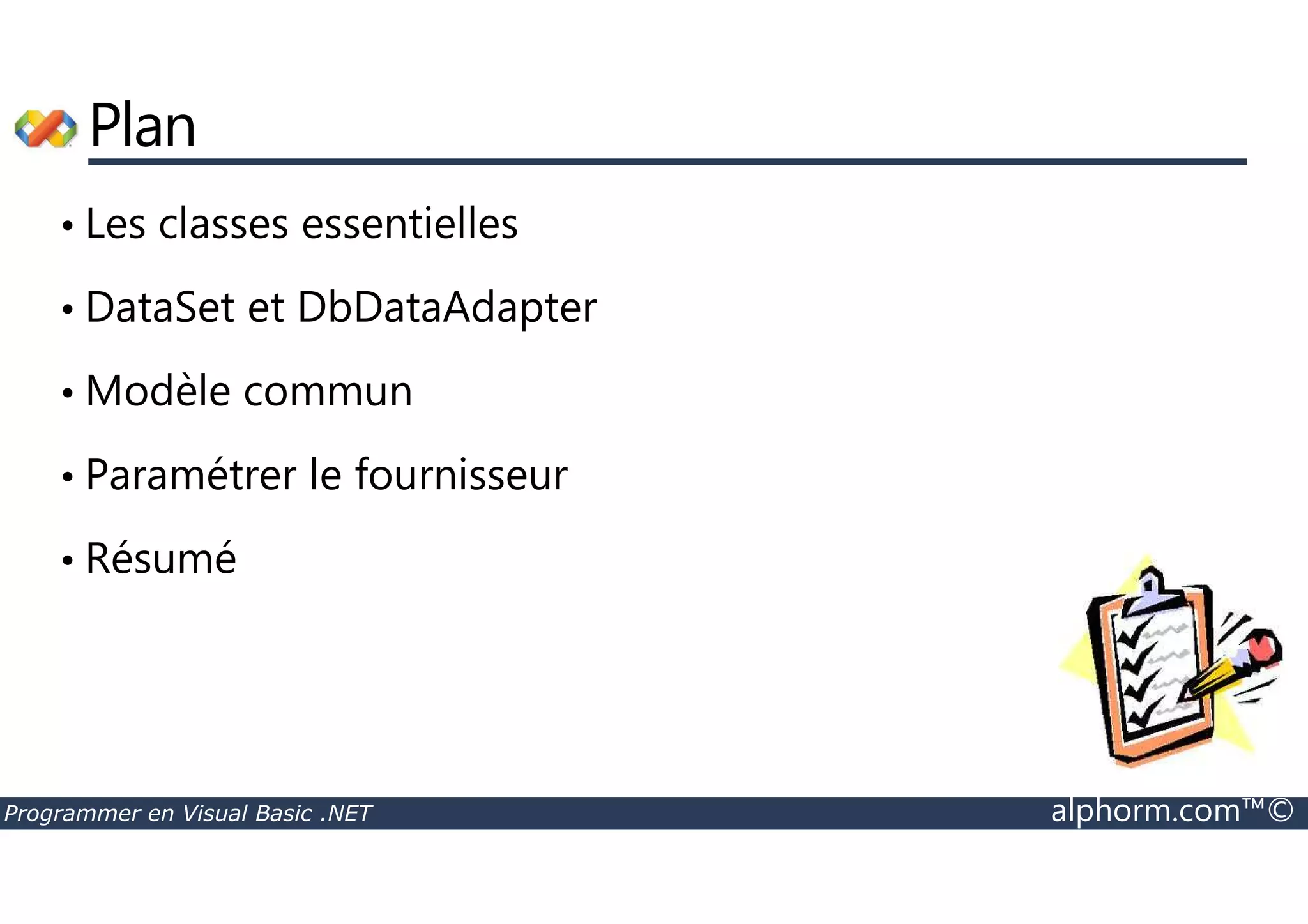 Plan

• Les classes essentielles

• DataSet et DbDataAdapter

• Modèle commun

• Paramétrer le fournisseur

• Résumé

Programmer en Visual Basic .NET

alphorm.com™©